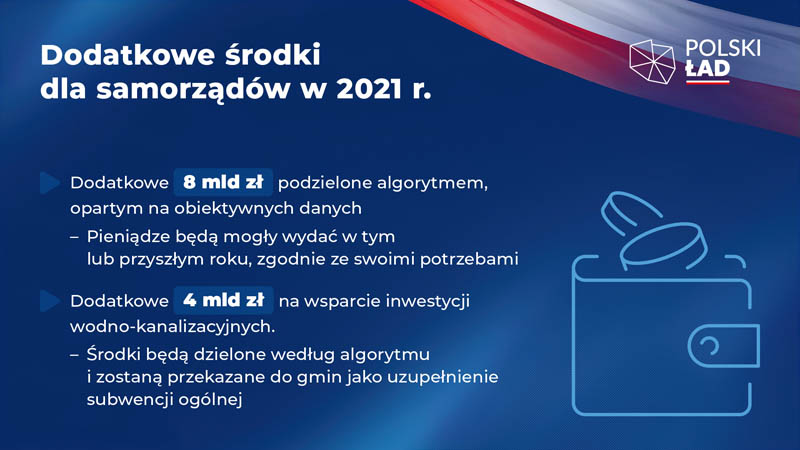 Dodatkowe środki dla samorządów w 2021 r.

POLSKI ŁAD

Dodatkowe 8 mld zł podzielone algorytmem, opartym na obiektywnych danych

– Pieniądze będą mogły wydać w tym lub przyszłym roku, zgodnie ze swoimi potrzebami

Dodatkowe 4 mld zł na wsparcie inwestycji wodno-kanalizacyjnych.

– Środki będą dzielone według algorytmu i zostaną przekazane do gmin jako uzupełnienie subwencji ogólnej